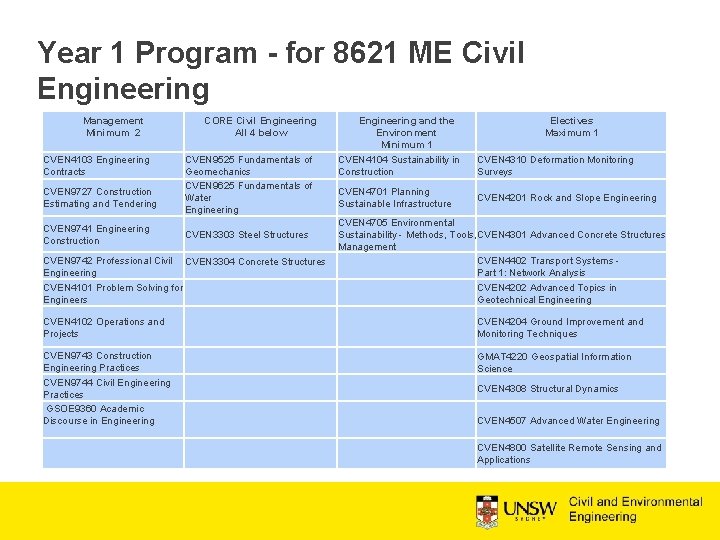 Year 1 Program - for 8621 ME Civil Engineering

| Management Minimum 2 | CORE Civil Engineering All 4 below | Engineering and the Environment Minimum 1 | Electives Maximum 1 |
|---|---|---|---|
| CVEN4103 Engineering Contracts | CVEN9525 Fundamentals of Geomechanics | CVEN4104 Sustainability in Construction | CVEN4310 Deformation Monitoring Surveys |
| CVEN9727 Construction Estimating and Tendering | CVEN9625 Fundamentals of Water Engineering | CVEN4701 Planning Sustainable Infrastructure | CVEN4201 Rock and Slope Engineering |
| CVEN9741 Engineering Construction | CVEN3303 Steel Structures | CVEN4705 Environmental Sustainability - Methods, Tools, Management | CVEN4301 Advanced Concrete Structures |
| CVEN9742 Professional Civil Engineering | CVEN3304 Concrete Structures | | CVEN4402 Transport Systems - Part 1: Network Analysis |
| CVEN4101 Problem Solving for Engineers | | | CVEN4202 Advanced Topics in Geotechnical Engineering |
| CVEN4102 Operations and Projects | | | CVEN4204 Ground Improvement and Monitoring Techniques |
| CVEN9743 Construction Engineering Practices | | | GMAT4220 Geospatial Information Science |
| CVEN9744 Civil Engineering Practices | | | CVEN4308 Structural Dynamics |
| GSOE9360 Academic Discourse in Engineering | | | CVEN4507 Advanced Water Engineering |
| | | | CVEN4800 Satellite Remote Sensing and Applications |

UNSW SYDNEY

Civil and Environmental Engineering